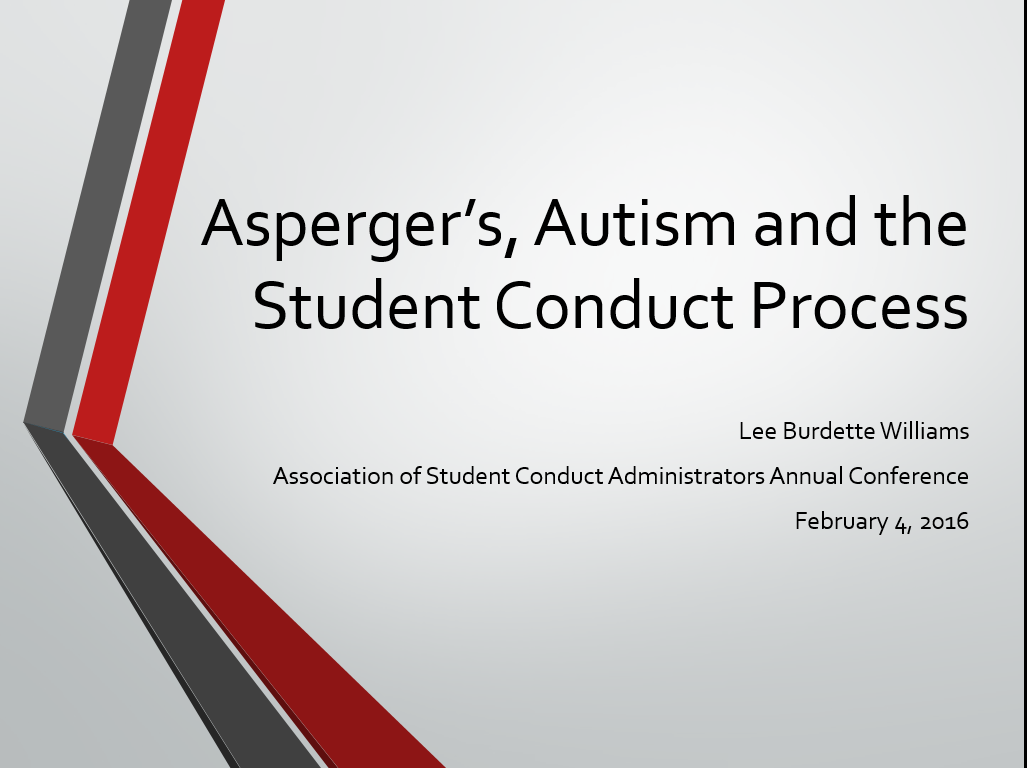 Asperger’s, Autism and the Student Conduct Process

Lee Burdette Williams

Association of Student Conduct Administrators Annual Conference

February 4, 2016